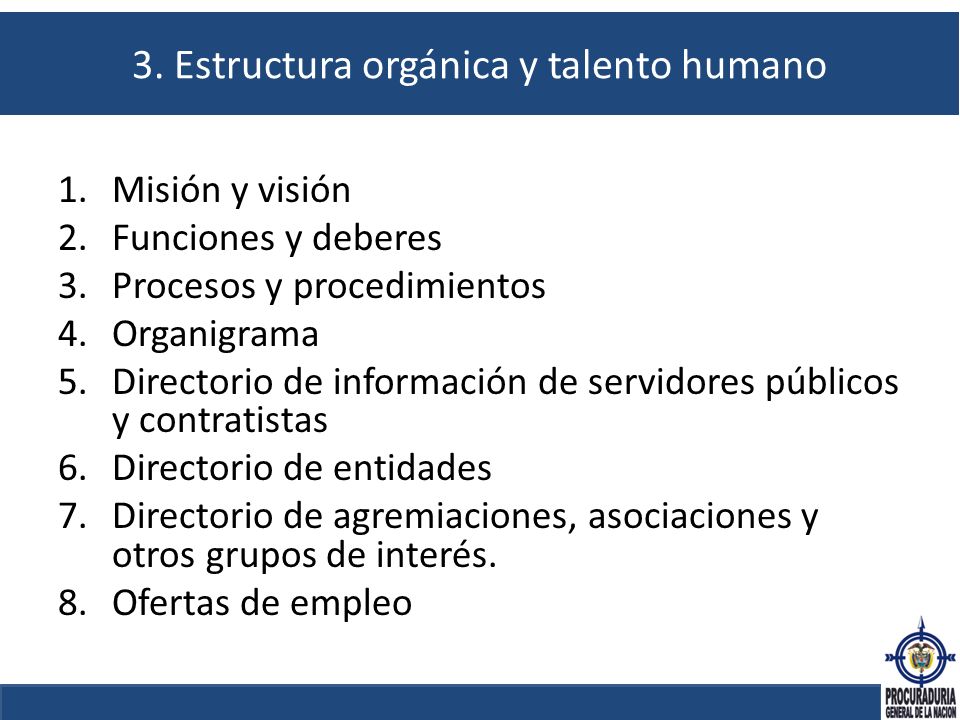 3. Estructura orgánica y talento humano

1. Misión y visión
2. Funciones y deberes
3. Procesos y procedimientos
4. Organigrama
5. Directorio de información de servidores públicos y contratistas
6. Directorio de entidades
7. Directorio de agremiaciones, asociaciones y otros grupos de interés.
8. Ofertas de empleo

PROCURADURIA GENERAL DE LA NACION